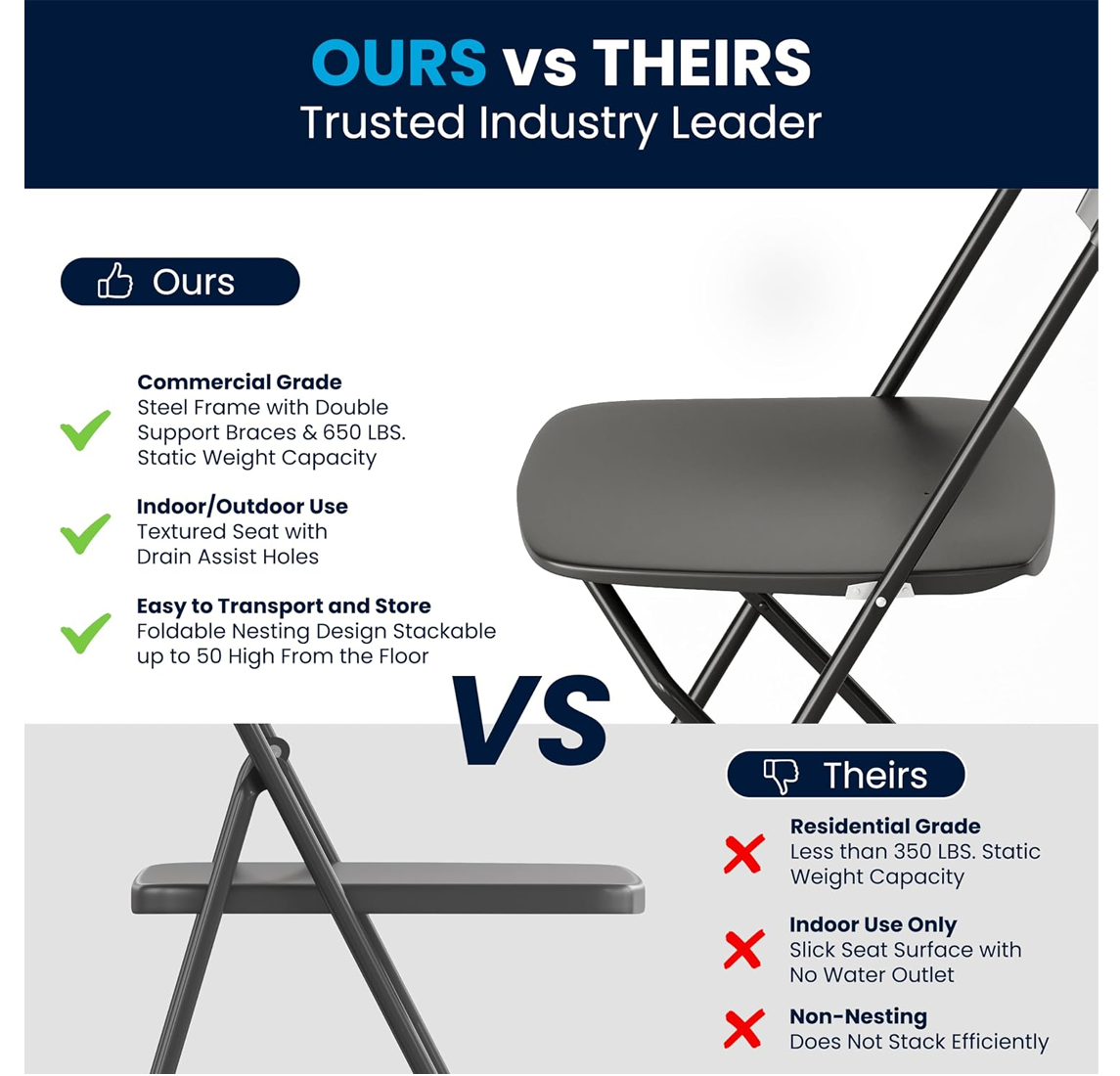 OURS vs THEIRS
Trusted Industry Leader

Ours

Commercial Grade
Steel Frame with Double Support Braces & 650 LBS. Static Weight Capacity

Indoor/Outdoor Use
Textured Seat with Drain Assist Holes

Easy to Transport and Store
Foldable Nesting Design Stackable up to 50 High From the Floor

VS

Theirs

Residential Grade
Less than 350 LBS. Static Weight Capacity

Indoor Use Only
Slick Seat Surface with No Water Outlet

Non-Nesting
Does Not Stack Efficiently